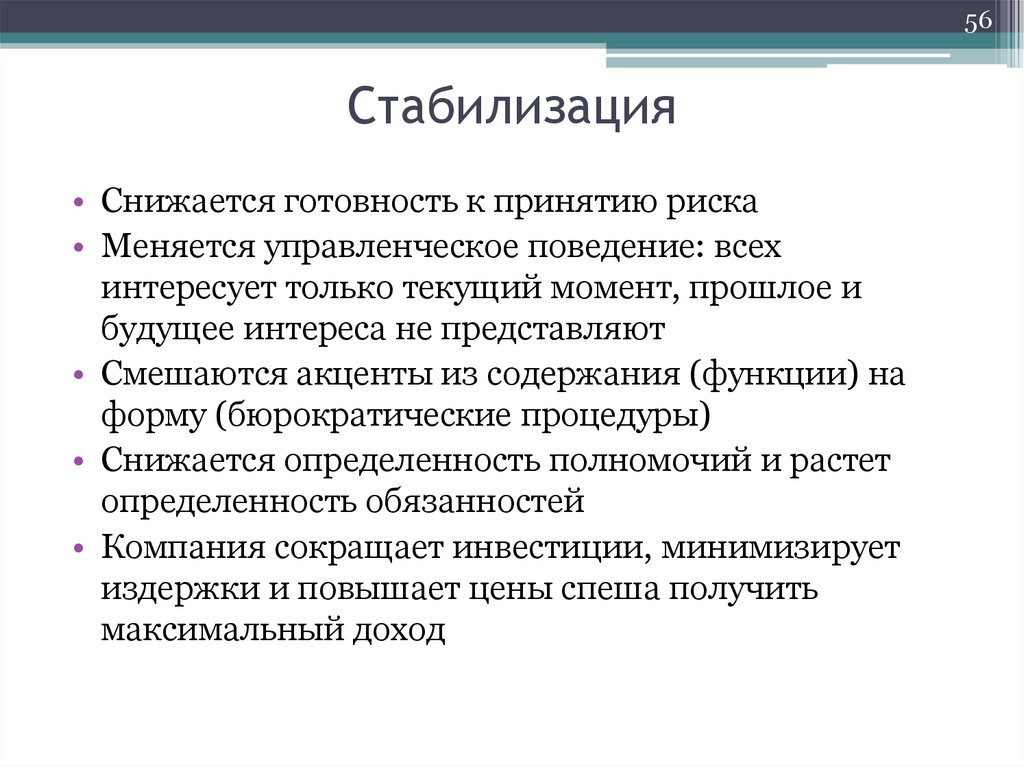 56

Стабилизация

• Снижается готовность к принятию риска
• Меняется управленческое поведение: всех интересует только текущий момент, прошлое и будущее интереса не представляют
• Смешаются акценты из содержания (функции) на форму (бюрократические процедуры)
• Снижается определенность полномочий и растет определенность обязанностей
• Компания сокращает инвестиции, минимизирует издержки и повышает цены спеша получить максимальный доход